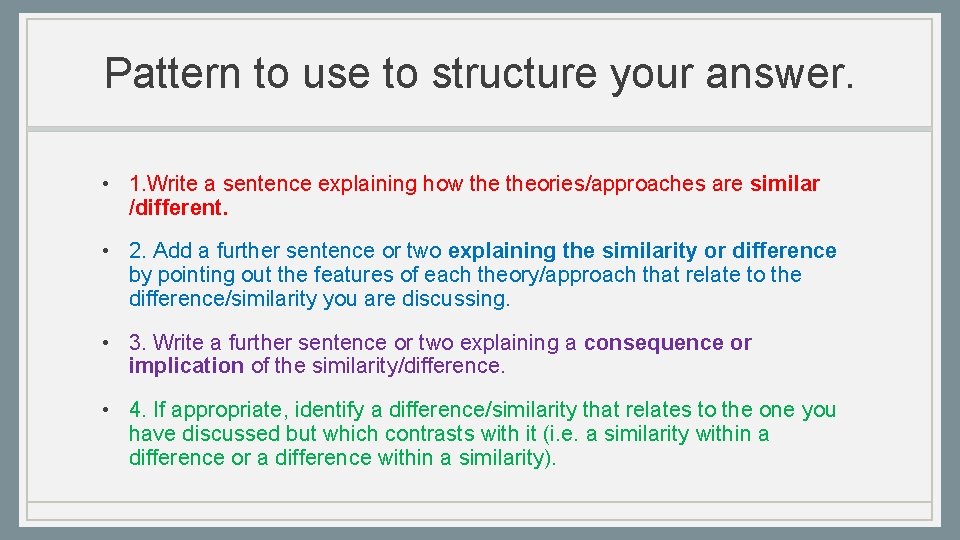 Pattern to use to structure your answer.

• 1.Write a sentence explaining how the theories/approaches are similar /different.

• 2. Add a further sentence or two explaining the similarity or difference by pointing out the features of each theory/approach that relate to the difference/similarity you are discussing.

• 3. Write a further sentence or two explaining a consequence or implication of the similarity/difference.

• 4. If appropriate, identify a difference/similarity that relates to the one you have discussed but which contrasts with it (i.e. a similarity within a difference or a difference within a similarity).